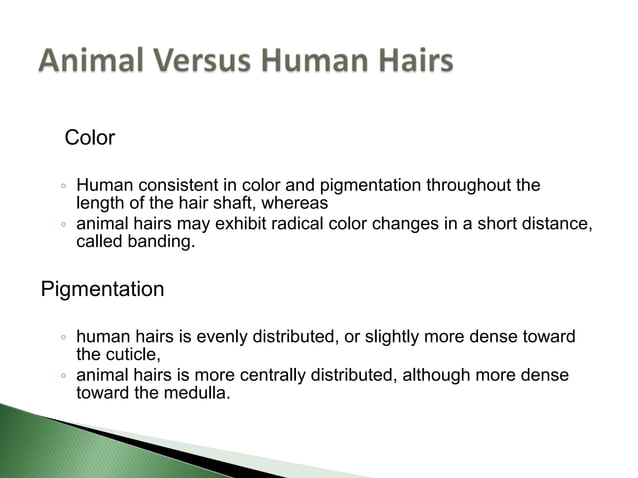 Animal Versus Human Hairs

Color

◦ Human consistent in color and pigmentation throughout the length of the hair shaft, whereas
◦ animal hairs may exhibit radical color changes in a short distance, called banding.

Pigmentation

◦ human hairs is evenly distributed, or slightly more dense toward the cuticle,
◦ animal hairs is more centrally distributed, although more dense toward the medulla.